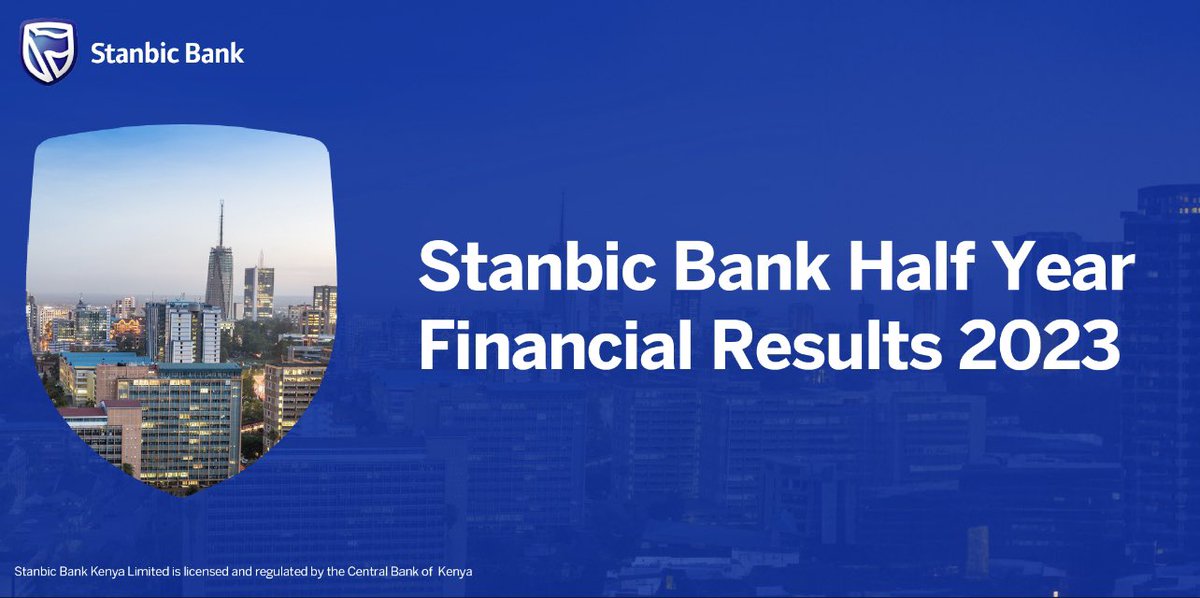 Stanbic Bank

Stanbic Bank Half Year Financial Results 2023

Stanbic Bank Kenya Limited is licensed and regulated by the Central Bank of Kenya